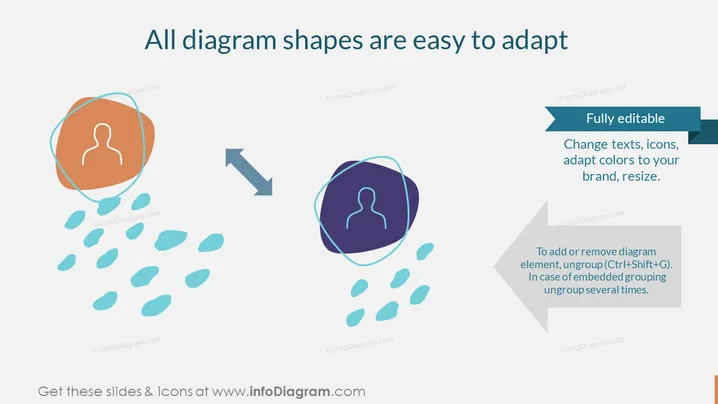 All diagram shapes are easy to adapt

© infoDiagram.com

© infoDiagram.com

© infoDiagram.com

Fully editable

Change texts, icons, adapt colors to your brand, resize.

© infoDiagram.com

© infoDiagram.com

To add or remove diagram element, ungroup (Ctrl+Shift+G). In case of embedded grouping ungroup several times.

© infoDiagram.com

© infoDiagram.com

© infoDiagram.com

Get these slides & icons at www.infoDiagram.com